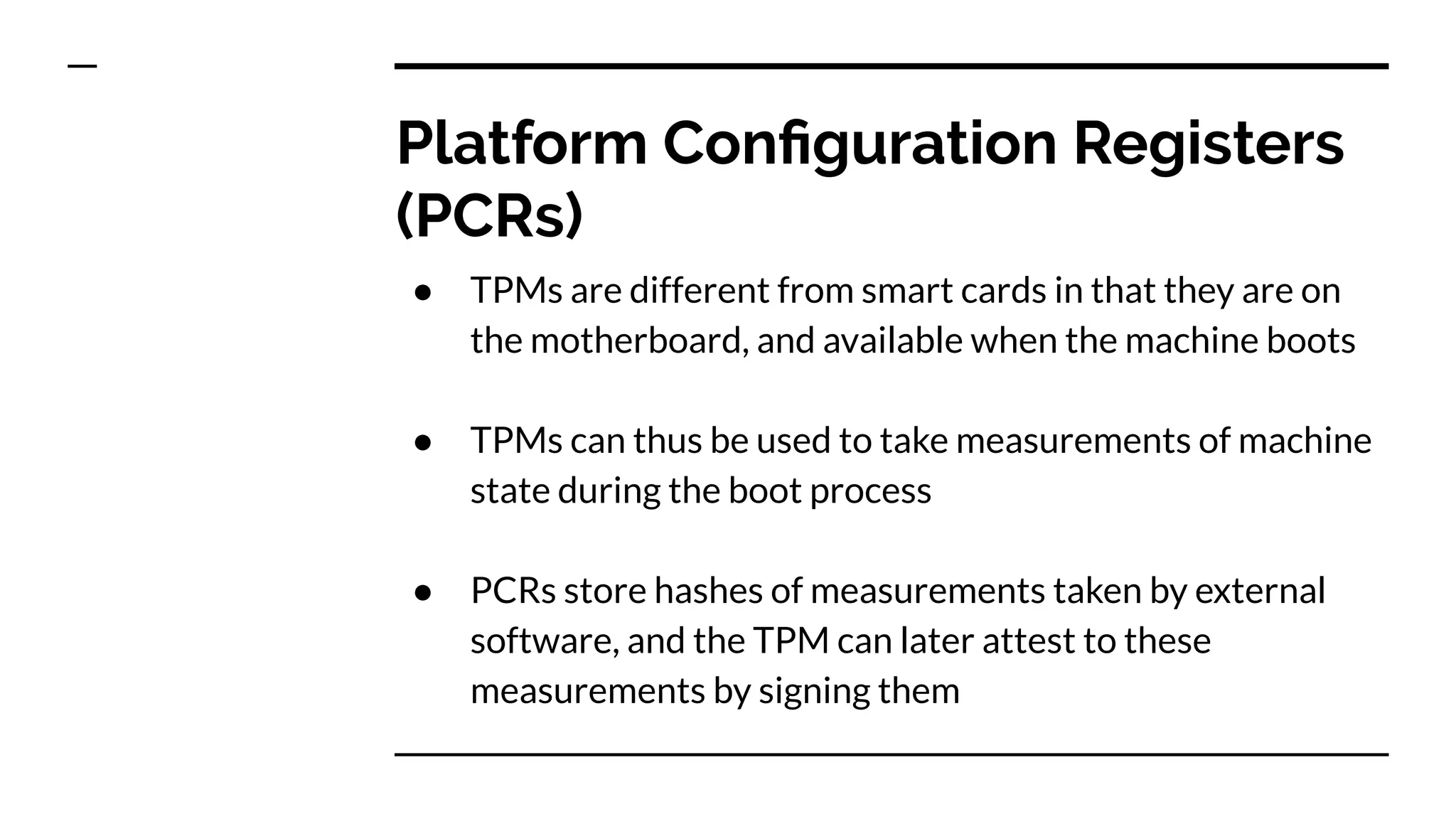 Platform Configuration Registers (PCRs)

● TPMs are different from smart cards in that they are on the motherboard, and available when the machine boots

● TPMs can thus be used to take measurements of machine state during the boot process

● PCRs store hashes of measurements taken by external software, and the TPM can later attest to these measurements by signing them